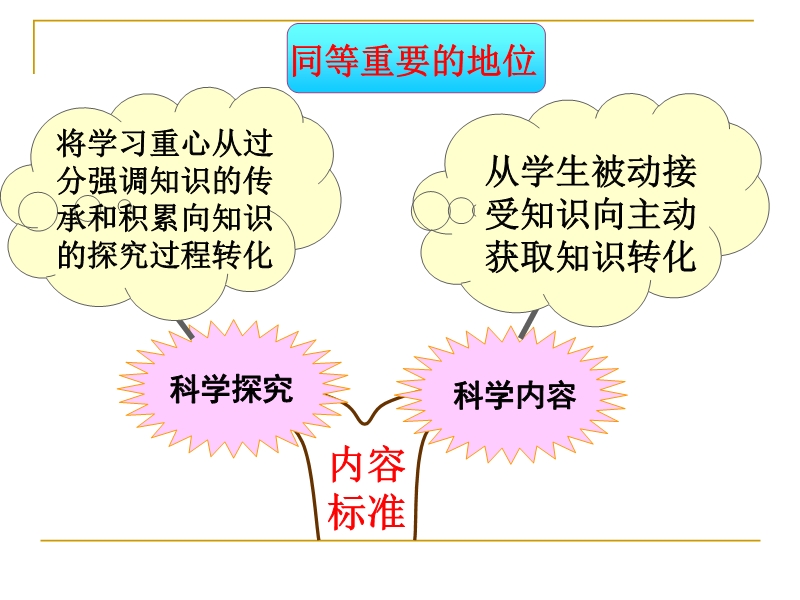 同等重要的地位

将学习重心从过分强调知识的传承和积累向知识的探究过程转化

从学生被动接受知识向主动获取知识转化

科学探究

科学内容

内容标准